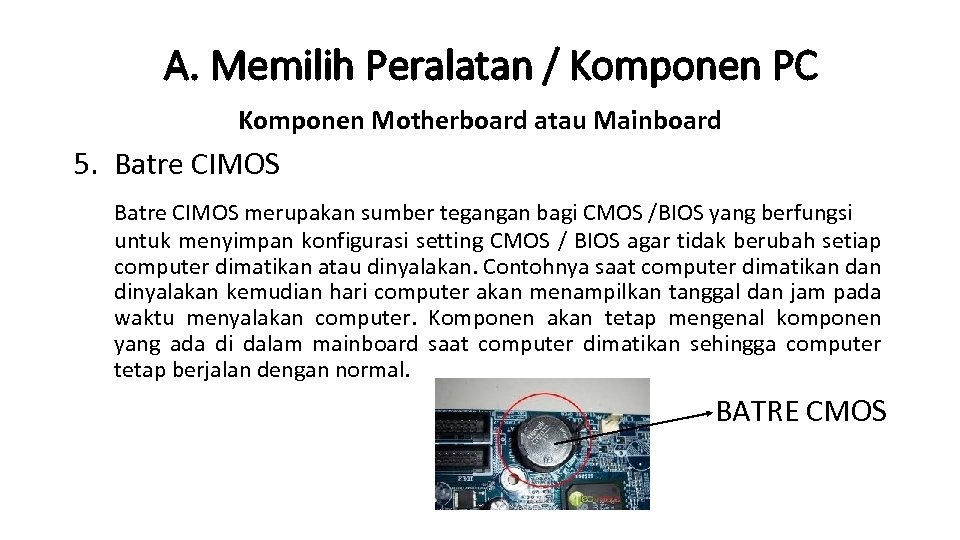 A. Memilih Peralatan / Komponen PC

Komponen Motherboard atau Mainboard

5. Batre CIMOS

Batre CIMOS merupakan sumber tegangan bagi CMOS /BIOS yang berfungsi untuk menyimpan konfigurasi setting CMOS / BIOS agar tidak berubah setiap computer dimatikan atau dinyalakan. Contohnya saat computer dimatikan dan dinyalakan kemudian hari computer akan menampilkan tanggal dan jam pada waktu menyalakan computer. Komponen akan tetap mengenal komponen yang ada di dalam mainboard saat computer dimatikan sehingga computer tetap berjalan dengan normal.

BATRE CMOS